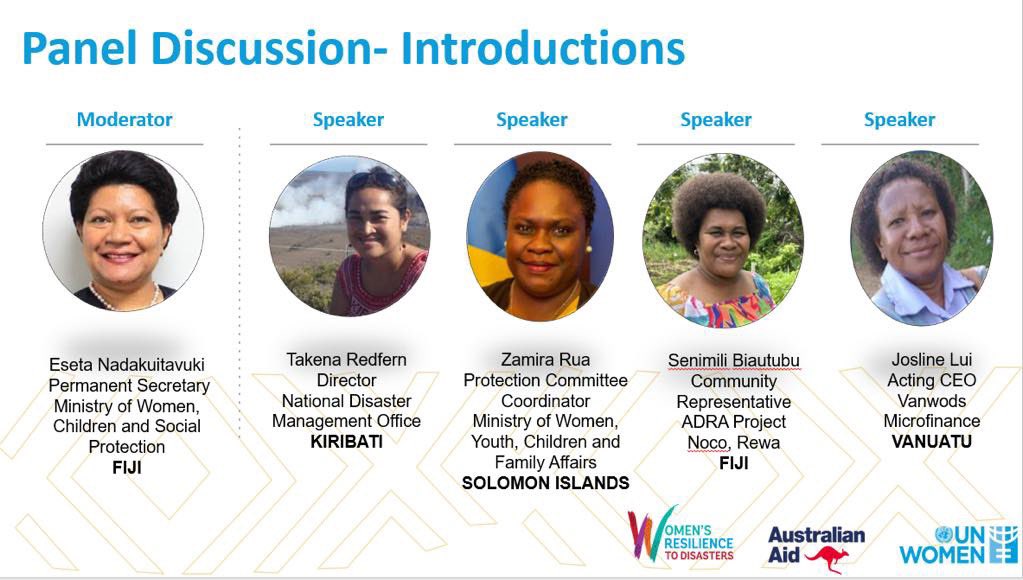 Panel Discussion- Introductions

Moderator

Eseta Nadakuitavuki
Permanent Secretary
Ministry of Women, Children and Social Protection
FIJI

Speaker

Takena Redfern
Director
National Disaster Management Office
KIRIBATI

Speaker

Zamira Rua
Protection Committee Coordinator
Ministry of Women, Youth, Children and Family Affairs
SOLOMON ISLANDS

Speaker

Senimili Biautubu
Community Representative
ADRA Project
Noco, Rewa
FIJI

Speaker

Josline Lui
Acting CEO
Vanwods Microfinance
VANUATU

WOMEN'S RESILIENCE TO DISASTERS

Australian Aid

UN WOMEN